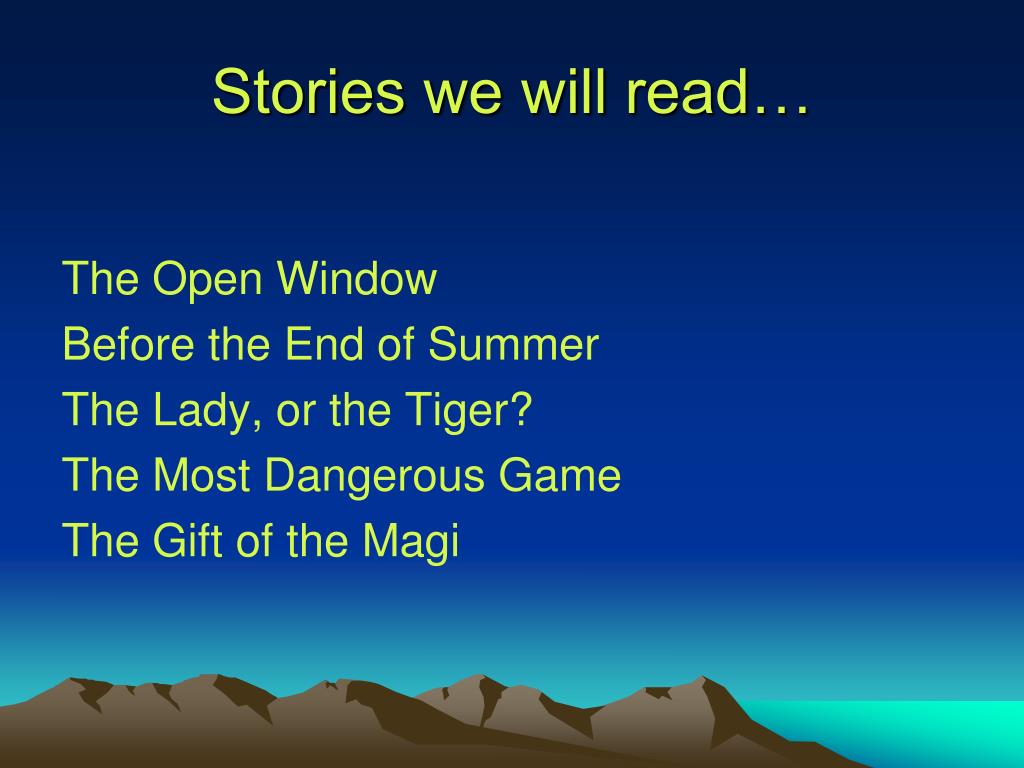 Stories we will read…

The Open Window
Before the End of Summer
The Lady, or the Tiger?
The Most Dangerous Game
The Gift of the Magi